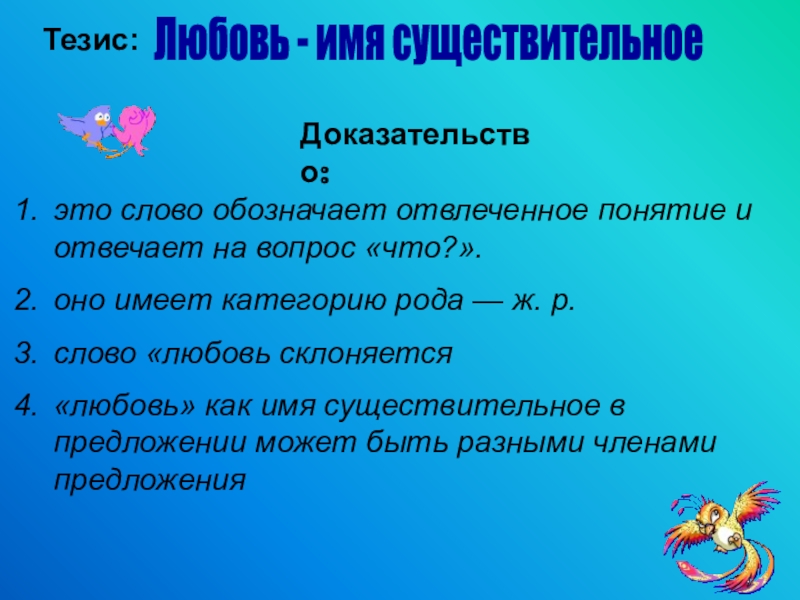 Тезис: Любовь - имя существительное

Доказательство:

1. это слово обозначает отвлеченное понятие и отвечает на вопрос «что?».
2. оно имеет категорию рода — ж. р.
3. слово «любовь склоняется
4. «любовь» как имя существительное в предложении может быть разными членами предложения